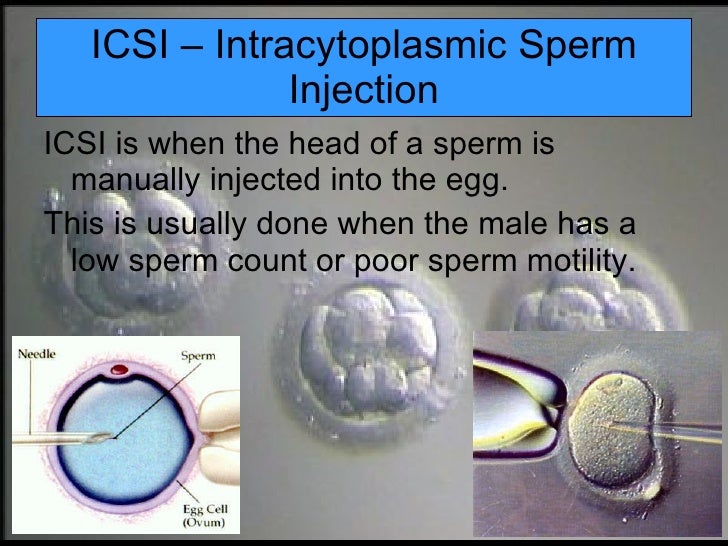 ICSI – Intracytoplasmic Sperm Injection

ICSI is when the head of a sperm is manually injected into the egg.

This is usually done when the male has a low sperm count or poor sperm motility.

Needle

Sperm

Egg Cell
(Ovum)